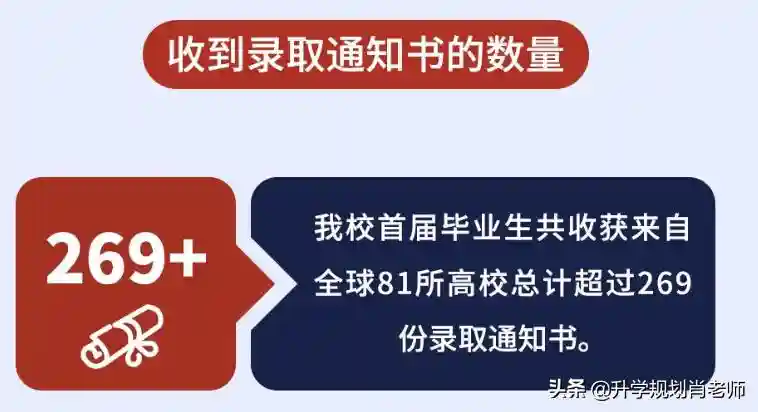 收到录取通知书的数量

269+

我校首届毕业生共收获来自全球81所高校总计超过269份录取通知书。

头条 @升学规划肖老师